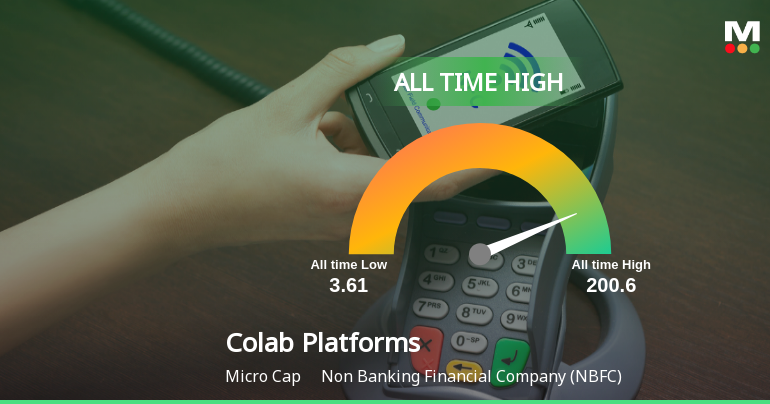 M

ALL TIME HIGH

All time Low
3.61

All time High
200.6

Colab Platforms

Micro Cap Non Banking Financial Company (NBFC)